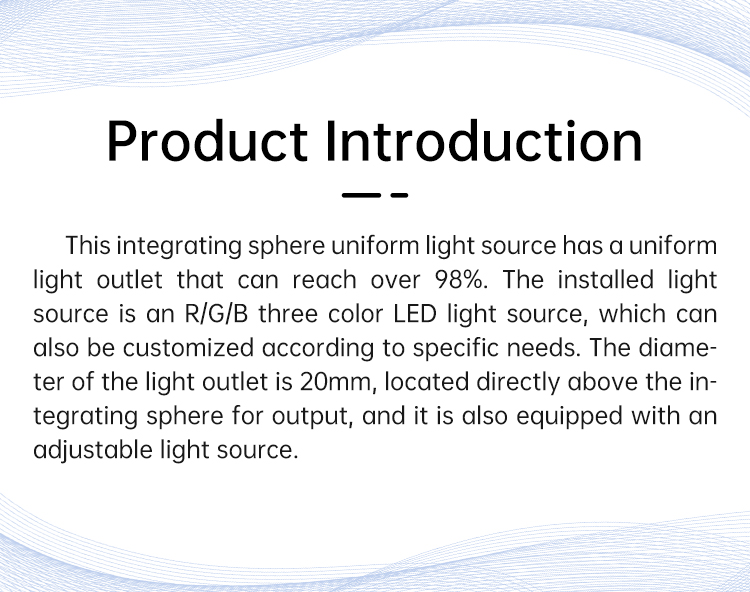 Product Introduction

This integrating sphere uniform light source has a uniform light outlet that can reach over 98%. The installed light source is an R/G/B three color LED light source, which can also be customized according to specific needs. The diameter of the light outlet is 20mm, located directly above the integrating sphere for output, and it is also equipped with an adjustable light source.